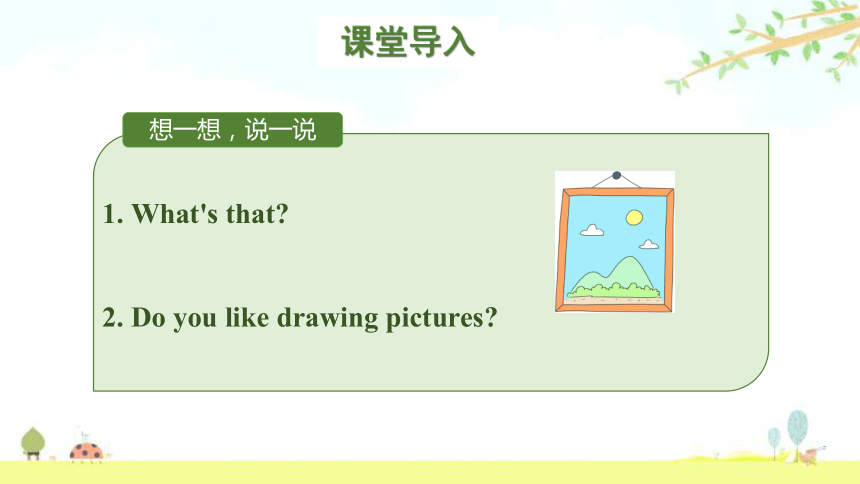 课堂导入

想一想，说一说

1. What's that?

2. Do you like drawing pictures?